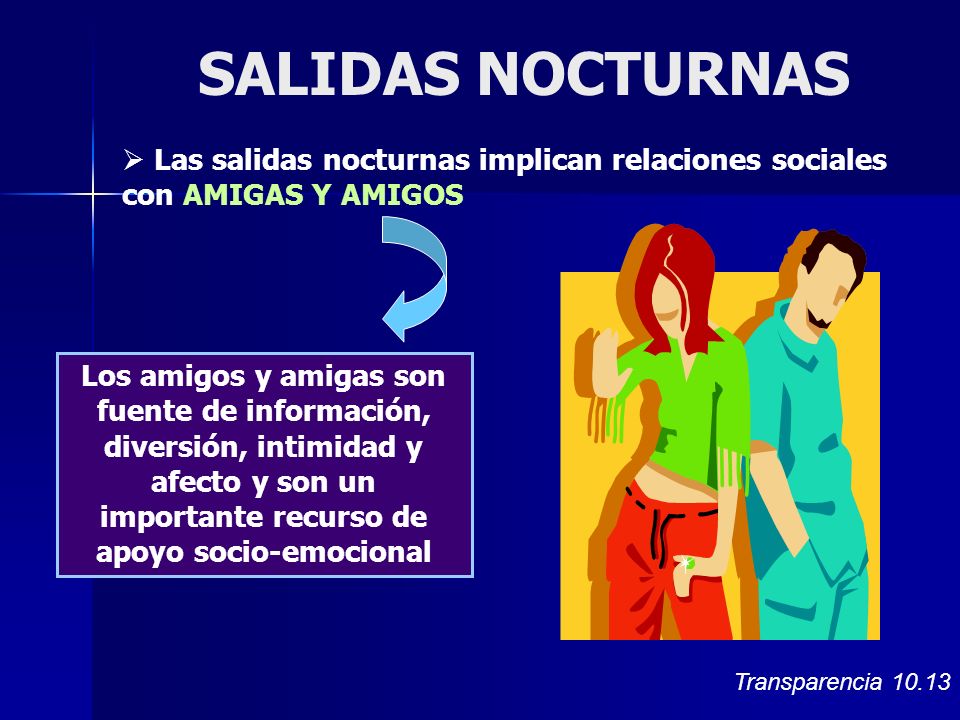 SALIDAS NOCTURNAS

➢ Las salidas nocturnas implican relaciones sociales con AMIGAS Y AMIGOS

Los amigos y amigas son fuente de información, diversión, intimidad y afecto y son un importante recurso de apoyo socio-emocional

Transparencia 10.13